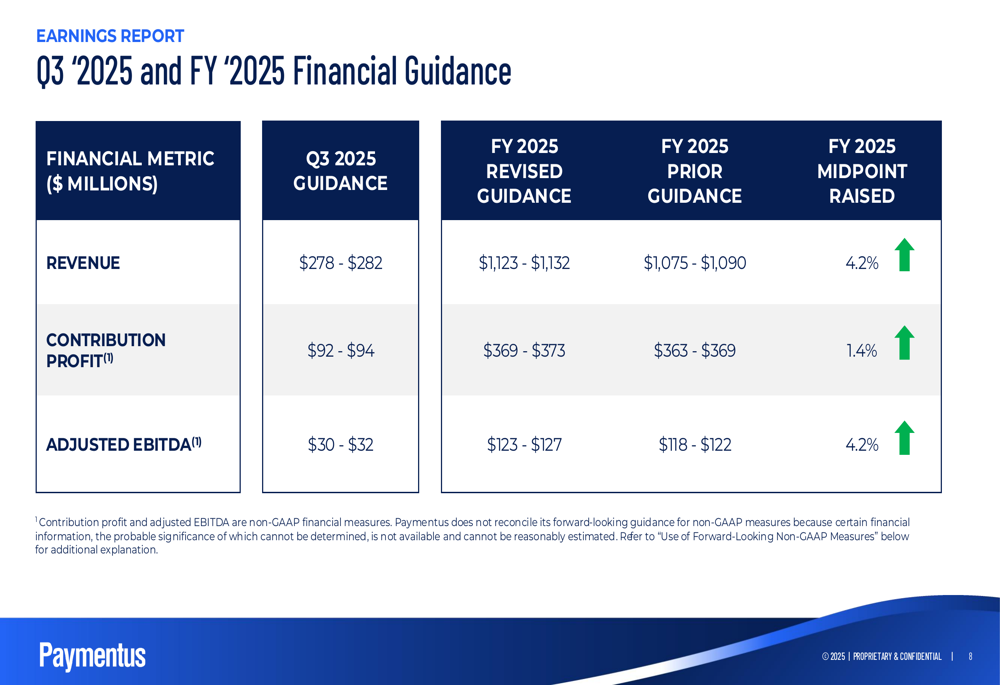 EARNINGS REPORT

Q3 '2025 and FY '2025 Financial Guidance

| FINANCIAL METRIC ($ MILLIONS) | Q3 2025 GUIDANCE | FY 2025 REVISED GUIDANCE | FY 2025 PRIOR GUIDANCE | FY 2025 MIDPOINT RAISED |
|---|---|---|---|---|
| REVENUE | \$278 - \$282 | \$1,123 - \$1,132 | \$1,075 - \$1,090 | 4.2% |
| CONTRIBUTION PROFIT$^{(1)}$ | \$92 - \$94 | \$369 - \$373 | \$363 - \$369 | 1.4% |
| ADJUSTED EBITDA$^{(1)}$ | \$30 - \$32 | \$123 - \$127 | \$118 - \$122 | 4.2% |

$^1$ Contribution profit and adjusted EBITDA are non-GAAP financial measures. Paymentus does not reconcile its forward-looking guidance for non-GAAP measures because certain financial information, the probable significance of which cannot be determined, is not available and cannot be reasonably estimated. Refer to "Use of Forward-Looking Non-GAAP Measures" below for additional explanation.

Paymentus

© 2025 | PROPRIETARY & CONFIDENTIAL | 8